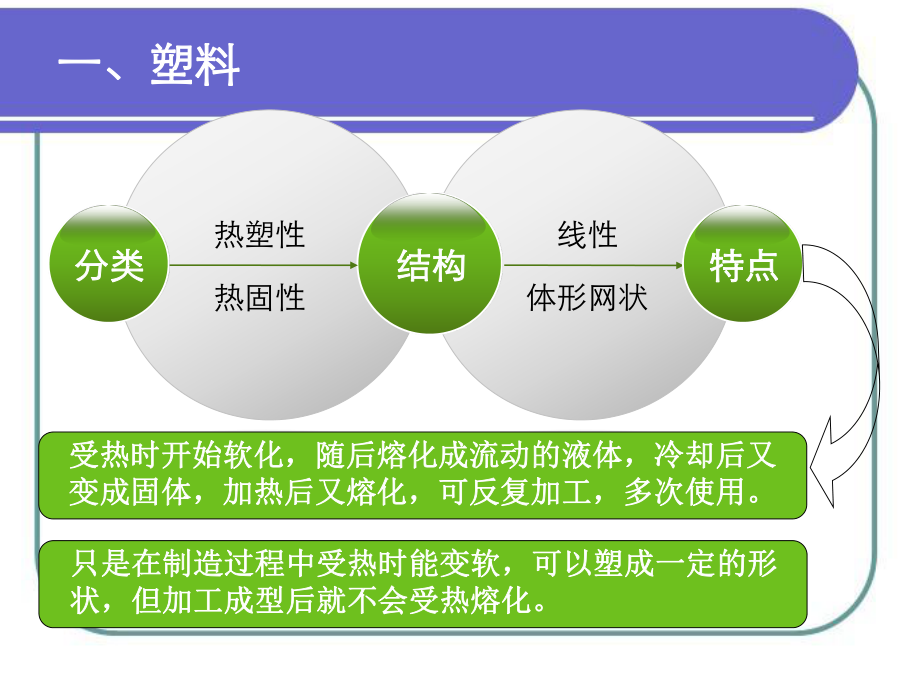 一、塑料

分类

热塑性

热固性

结构

线性

体形网状

特点

受热时开始软化，随后熔化成流动的液体，冷却后又变成固体，加热后又熔化，可反复加工，多次使用。

只是在制造过程中受热时能变软，可以塑成一定的形状，但加工成型后就不会受热熔化。